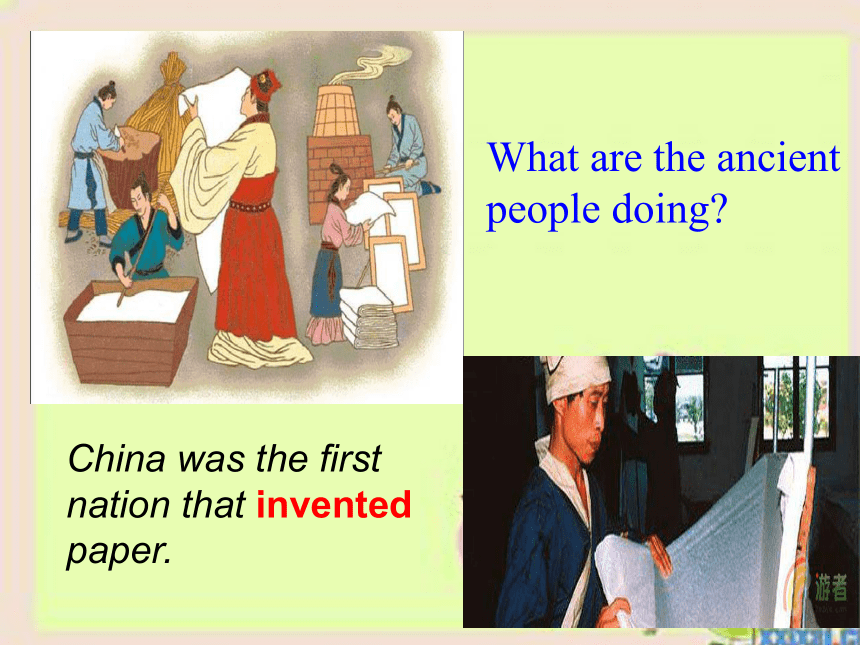 What are the ancient people doing?

China was the first nation that invented paper.

游者